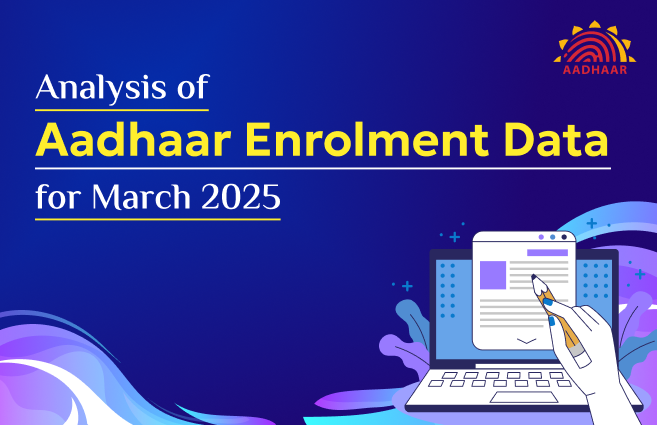 AADHAAR

Analysis of
Aadhaar Enrolment Data
for March 2025